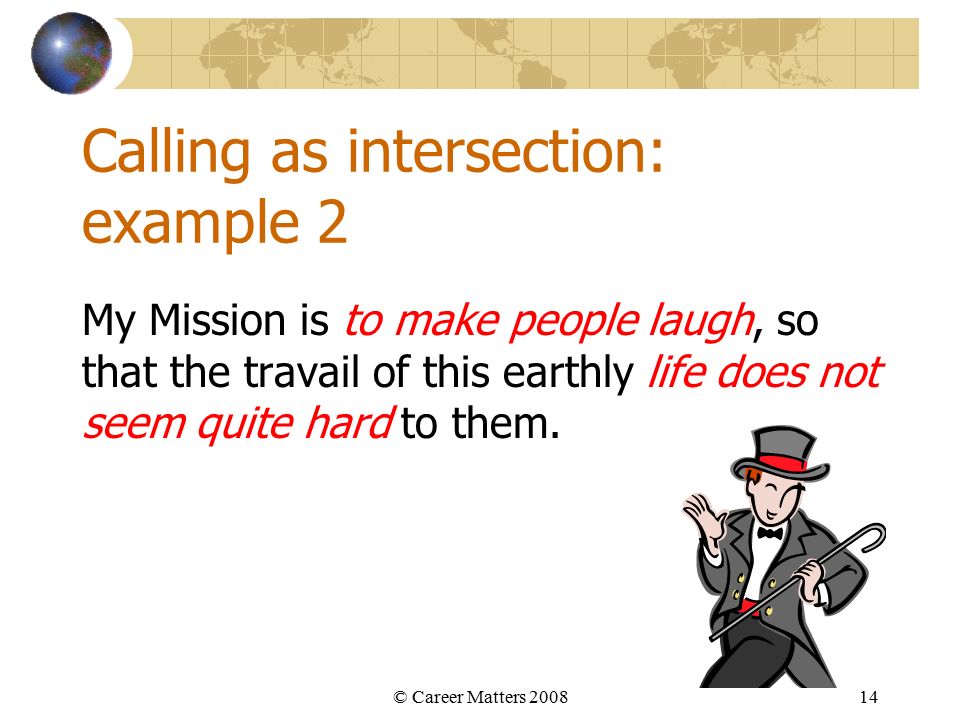 Calling as intersection: example 2

My Mission is to make people laugh, so that the travail of this earthly life does not seem quite hard to them.

© Career Matters 2008

14